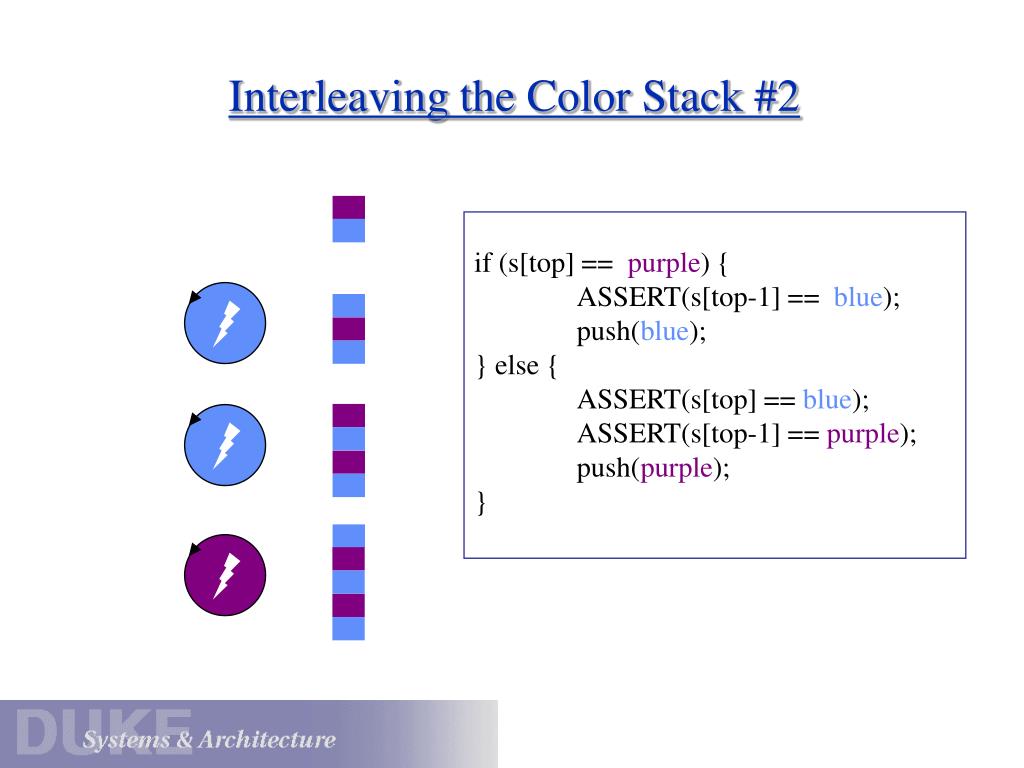 Interleaving the Color Stack #2

if (s[top] == purple) {
ASSERT(s[top-1] == blue);
push(blue);
} else {
ASSERT(s[top] == blue);
ASSERT(s[top-1] == purple);
push(purple);
}

DUKE
Systems & Architecture